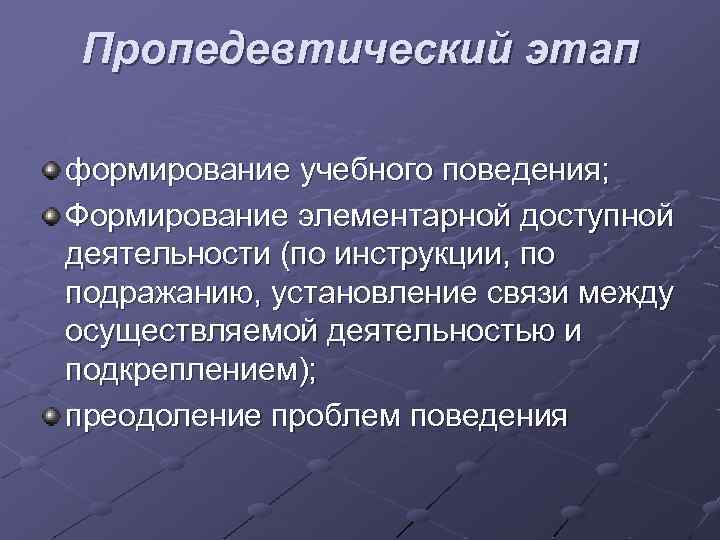 Пропедевтический этап

формирование учебного поведения;

Формирование элементарной доступной деятельности (по инструкции, по подражанию, установление связи между осуществляемой деятельностью и подкреплением);

преодоление проблем поведения